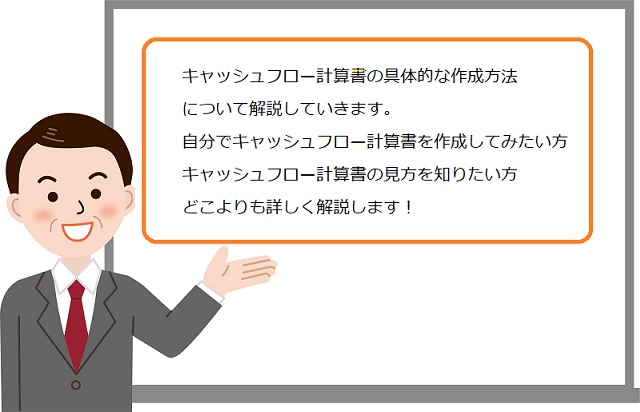 キャッシュフロー計算書の具体的な作成方法
について解説していきます。
自分でキャッシュフロー計算書を作成してみたい方
キャッシュフロー計算書の見方を知りたい方
どこよりも詳しく解説します！